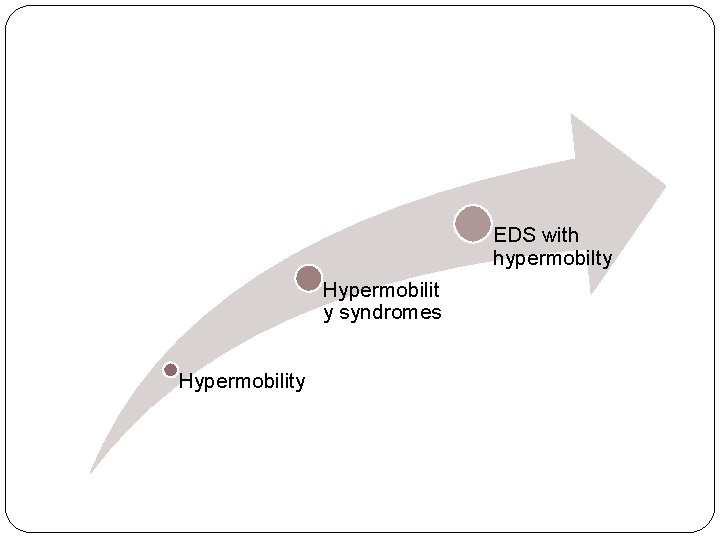 Hypermobility

Hypermobilit y syndromes

EDS with hypermobilty